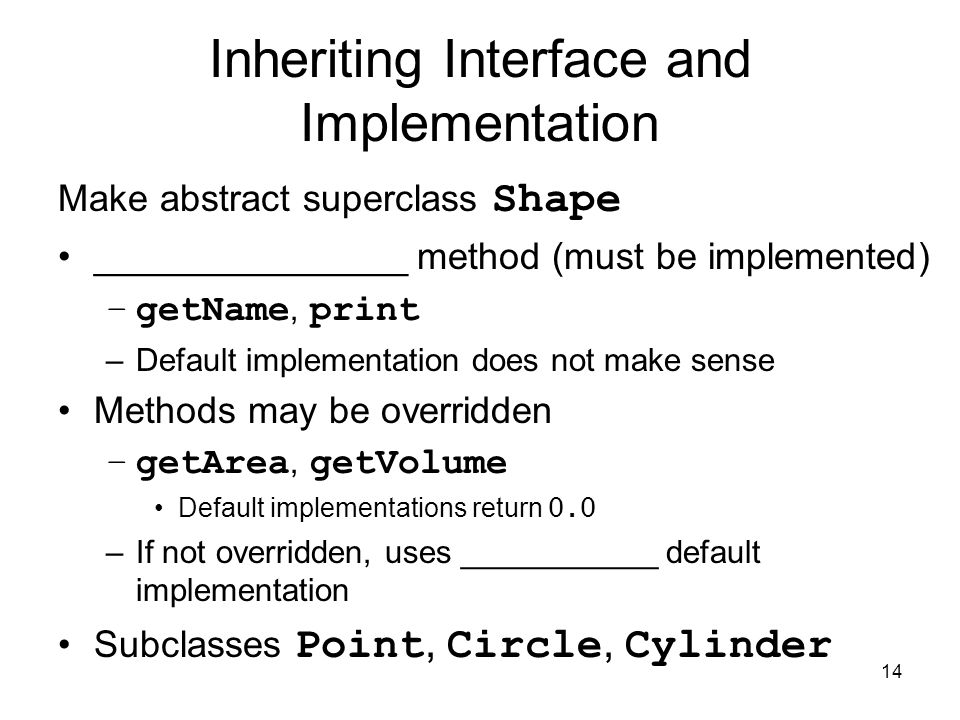 Inheriting Interface and Implementation

Make abstract superclass Shape

• ________________ method (must be implemented)

– getName, print

– Default implementation does not make sense

• Methods may be overridden

– getArea, getVolume

• Default implementations return 0.0

– If not overridden, uses ___________ default implementation

• Subclasses Point, Circle, Cylinder

14